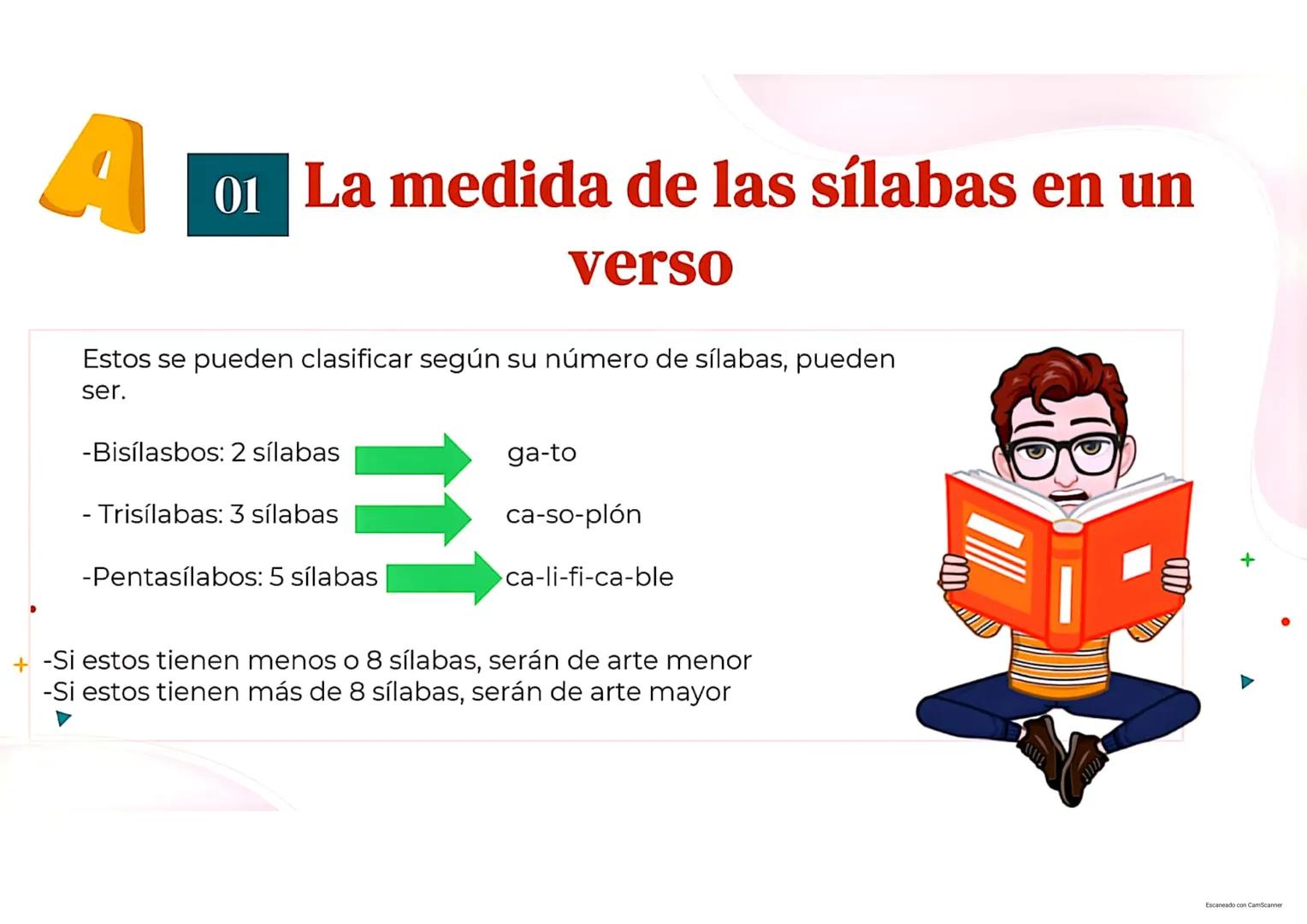 A

01 La medida de las sílabas en un verso

Estos se pueden clasificar según su número de sílabas, pueden ser.

-Bisílasbos: 2 sílabas ga-to

- Trisílabas: 3 sílabas ca-so-plón

-Pentasílabos: 5 sílabas ca-li-fi-ca-ble

-Si estos tienen menos o 8 sílabas, serán de arte menor
-Si estos tienen más de 8 sílabas, serán de arte mayor

Escaneado con CamScanner